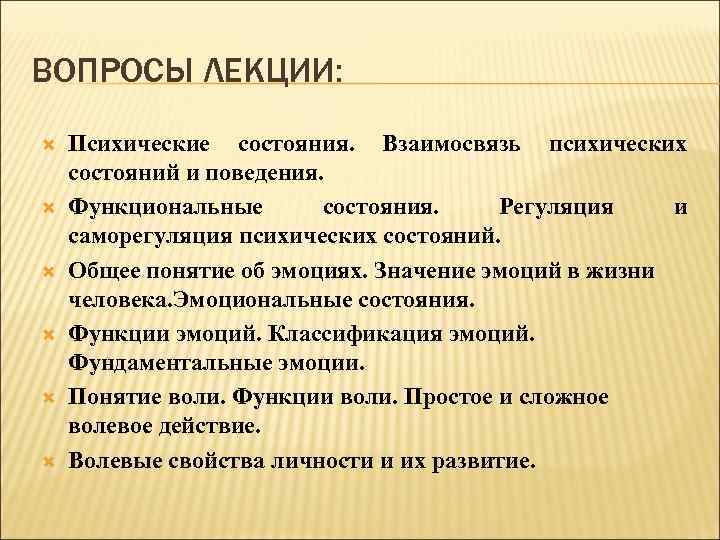 ВОПРОСЫ ЛЕКЦИИ:

Психические состояния. Взаимосвязь психических состояний и поведения.

Функциональные состояния. Регуляция и саморегуляция психических состояний.

Общее понятие об эмоциях. Значение эмоций в жизни человека.Эмоциональные состояния.

Функции эмоций. Классификация эмоций. Фундаментальные эмоции.

Понятие воли. Функции воли. Простое и сложное волевое действие.

Волевые свойства личности и их развитие.